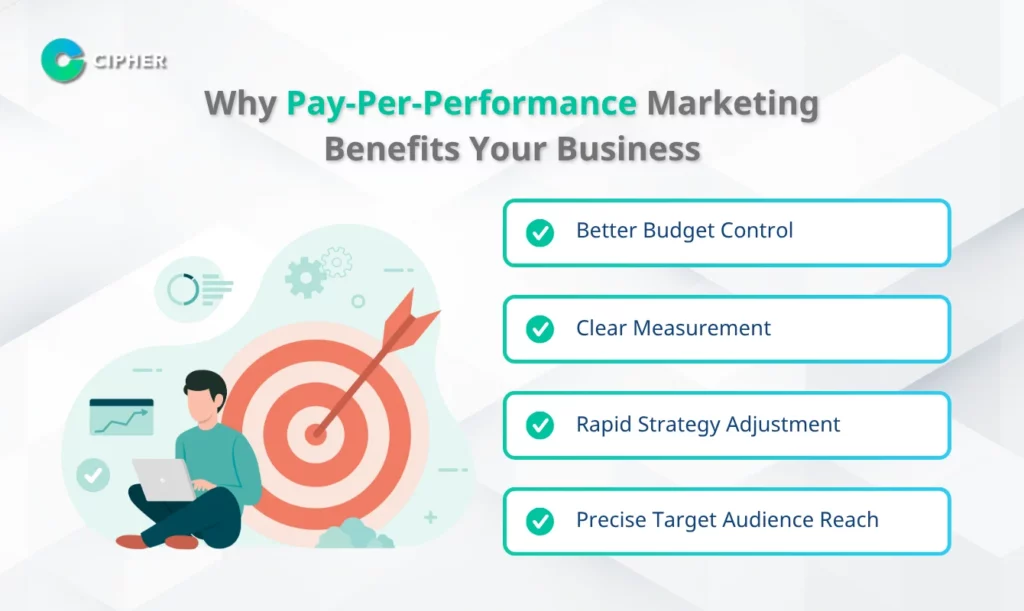 CIPHER

Why Pay-Per-Performance Marketing Benefits Your Business

Better Budget Control

Clear Measurement

Rapid Strategy Adjustment

Precise Target Audience Reach